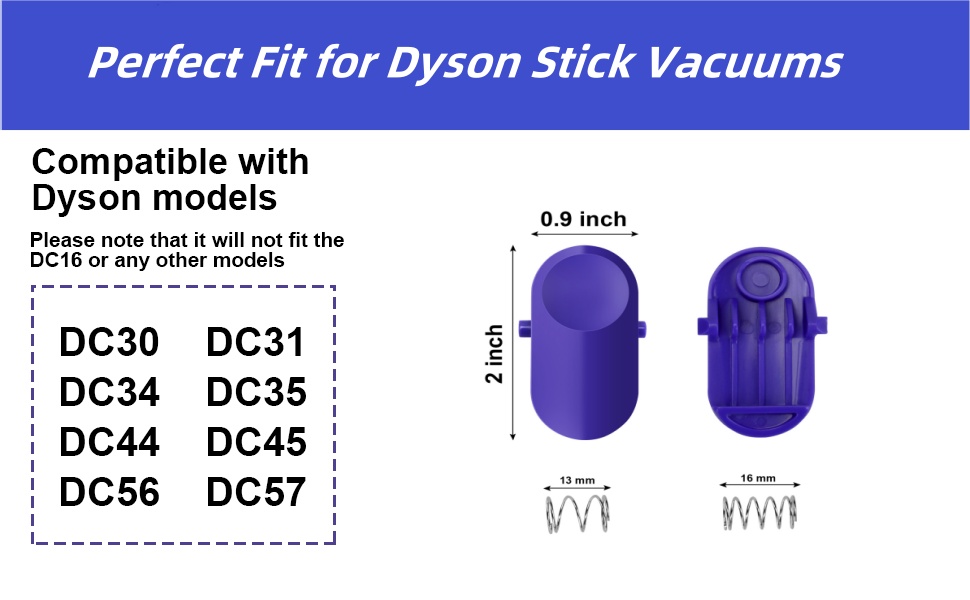 Perfect Fit for Dyson Stick Vacuums

Compatible with Dyson models

Please note that it will not fit the DC16 or any other models

DC30 DC31
DC34 DC35
DC44 DC45
DC56 DC57

0.9 inch

2 inch

13 mm

16 mm